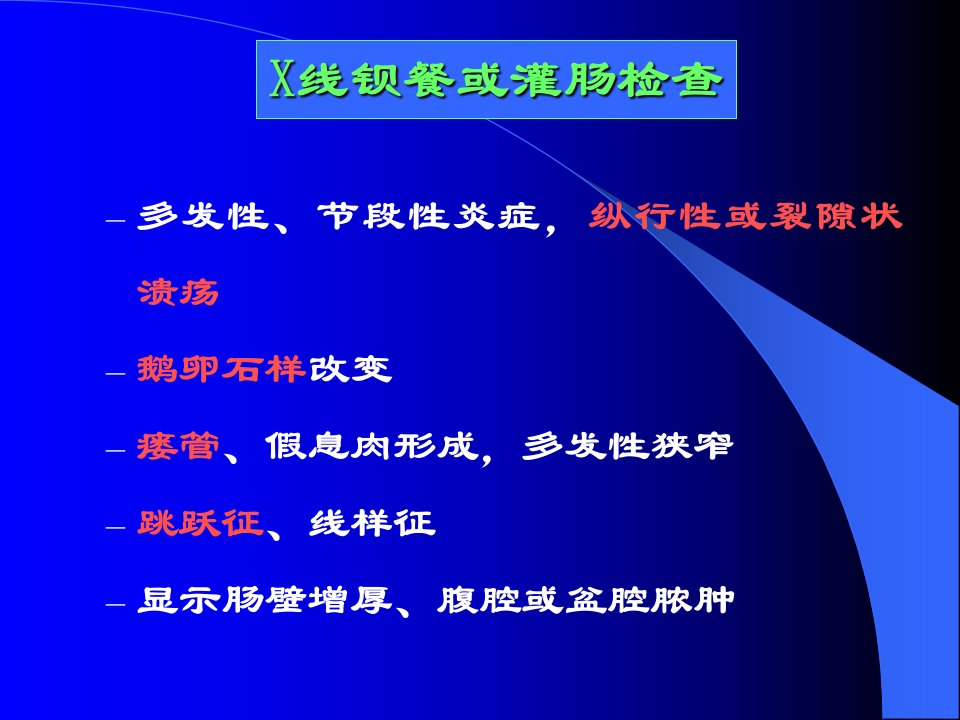 X线钡餐或灌肠检查

– 多发性、节段性炎症，纵行性或裂隙状溃疡

– 鹅卵石样改变

– 瘘管、假息肉形成，多发性狭窄

– 跳跃征、线样征

– 显示肠壁增厚、腹腔或盆腔脓肿